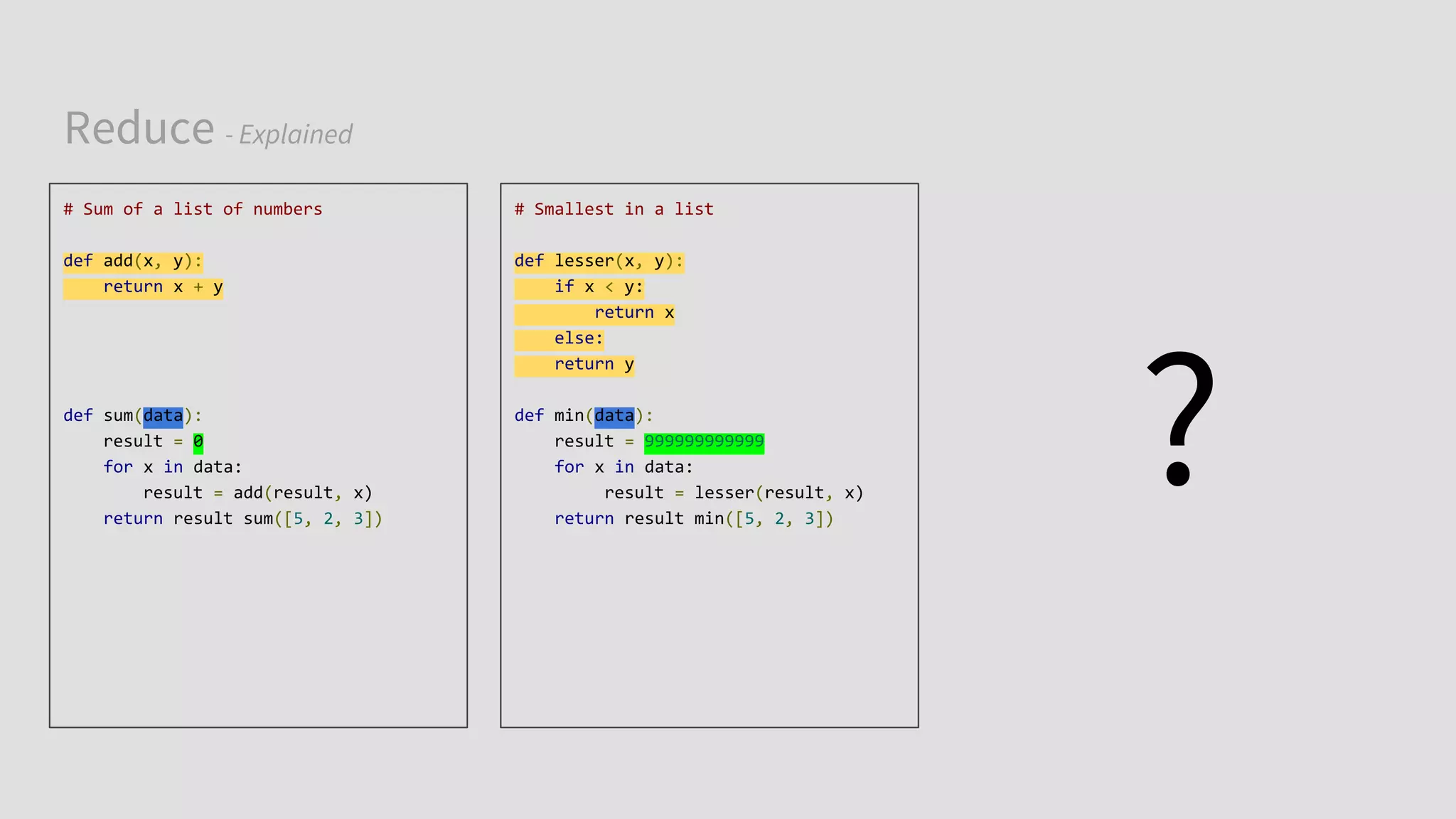 Reduce - Explained

# Sum of a list of numbers

def add(x, y):
    return x + y

def sum(data):
    result = 0
    for x in data:
        result = add(result, x)
    return result sum([5, 2, 3])

# Smallest in a list

def lesser(x, y):
    if x < y:
        return x
    else:
    return y

def min(data):
    result = 999999999999
    for x in data:
         result = lesser(result, x)
    return result min([5, 2, 3])

?